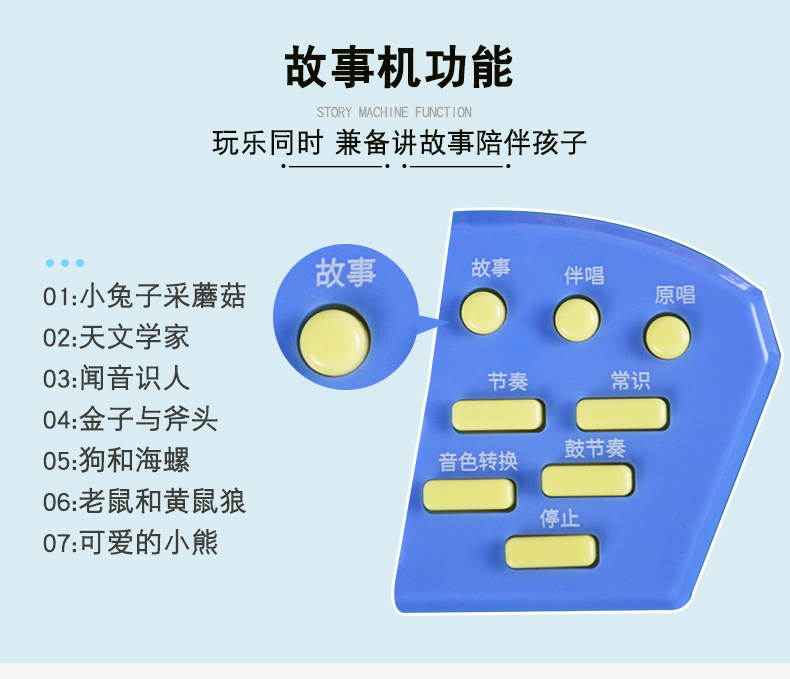 故事机功能

STORY MACHINE FUNCTION

玩乐同时 兼备讲故事陪伴孩子

01:小兔子采蘑菇
02:天文学家
03:闻音识人
04:金子与斧头
05:狗和海螺
06:老鼠和黄鼠狼
07:可爱的小熊

故事

故事
伴唱
原唱
节奏
常识
音色转换
鼓节奏
停止